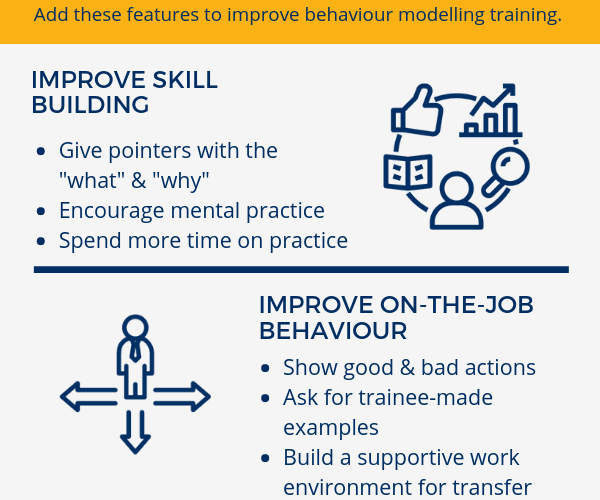 Add these features to improve behaviour modelling training.

IMPROVE SKILL BUILDING

- Give pointers with the "what" & "why"
- Encourage mental practice
- Spend more time on practice

IMPROVE ON-THE-JOB BEHAVIOUR

- Show good & bad actions
- Ask for trainee-made examples
- Build a supportive work environment for transfer